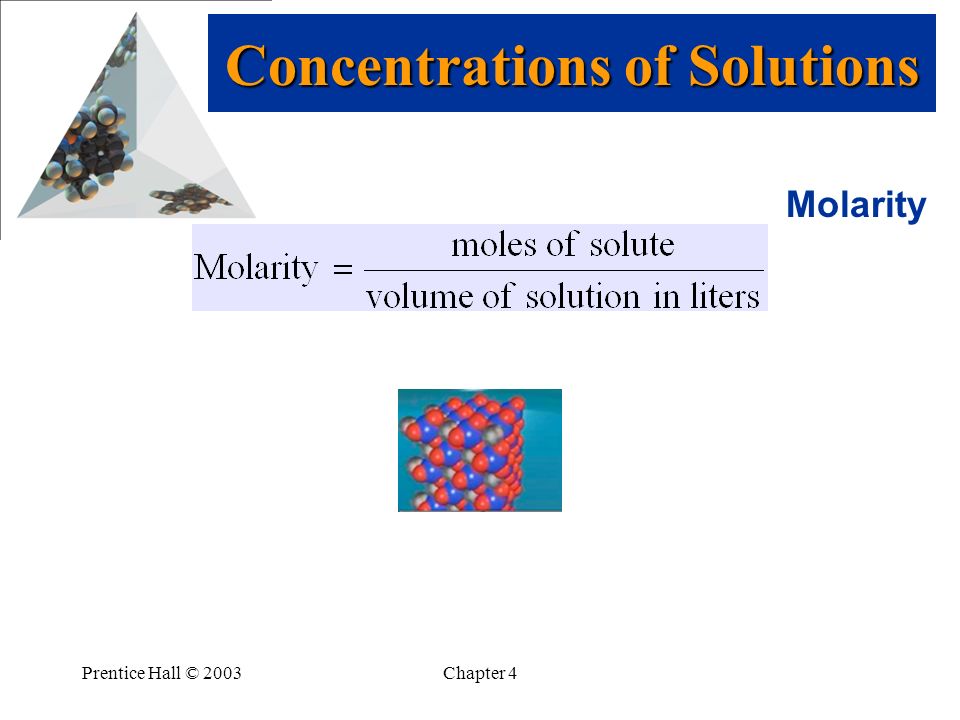 Concentrations of Solutions

Molarity

$\text{Molarity} = \frac{\text{moles of solute}}{\text{volume of solution in liters}}$

Prentice Hall © 2003

Chapter 4